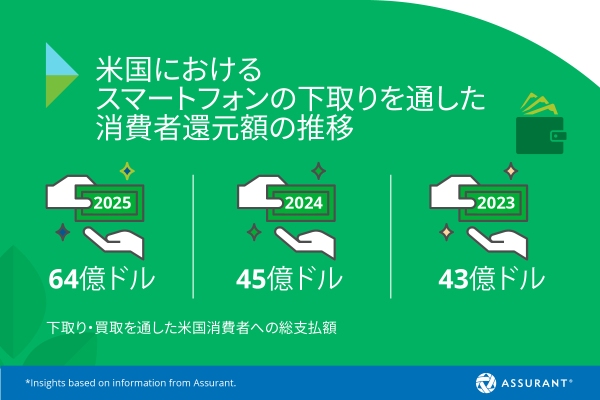 米国における
スマートフォンの下取りを通した
消費者還元額の推移

2025

64億ドル

2024

45億ドル

2023

43億ドル

下取り・買取を通した米国消費者への総支払額

*Insights based on information from Assurant.

ASSURANT®